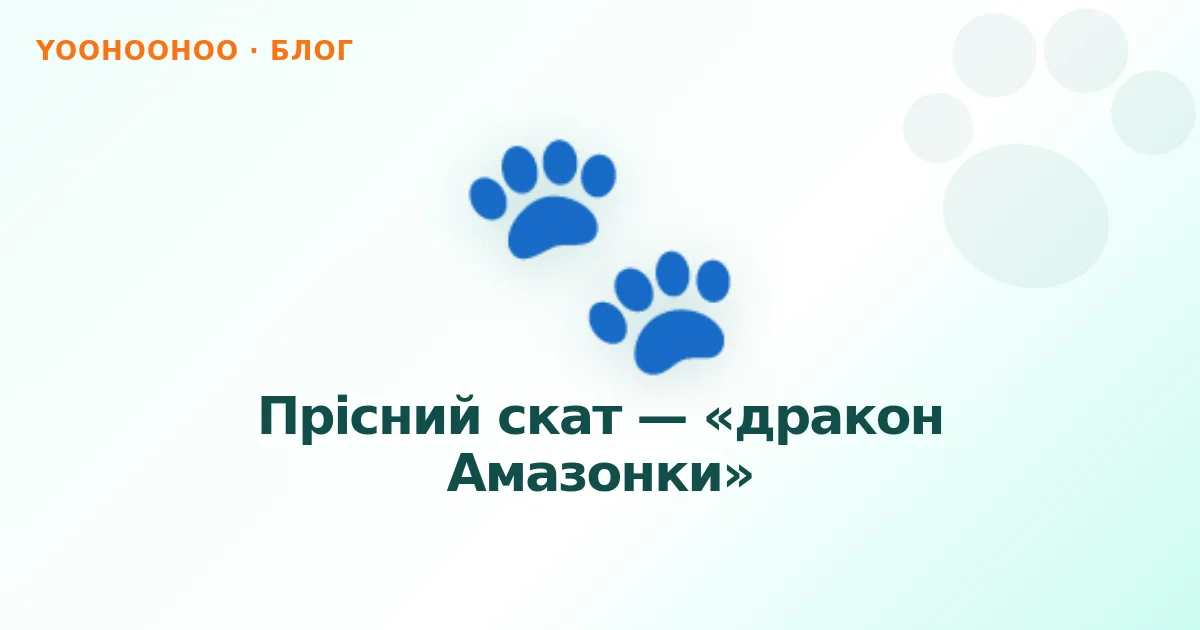 YOOHOOHOO · БЛОГ

Прісний скат — «дракон Амазонки»